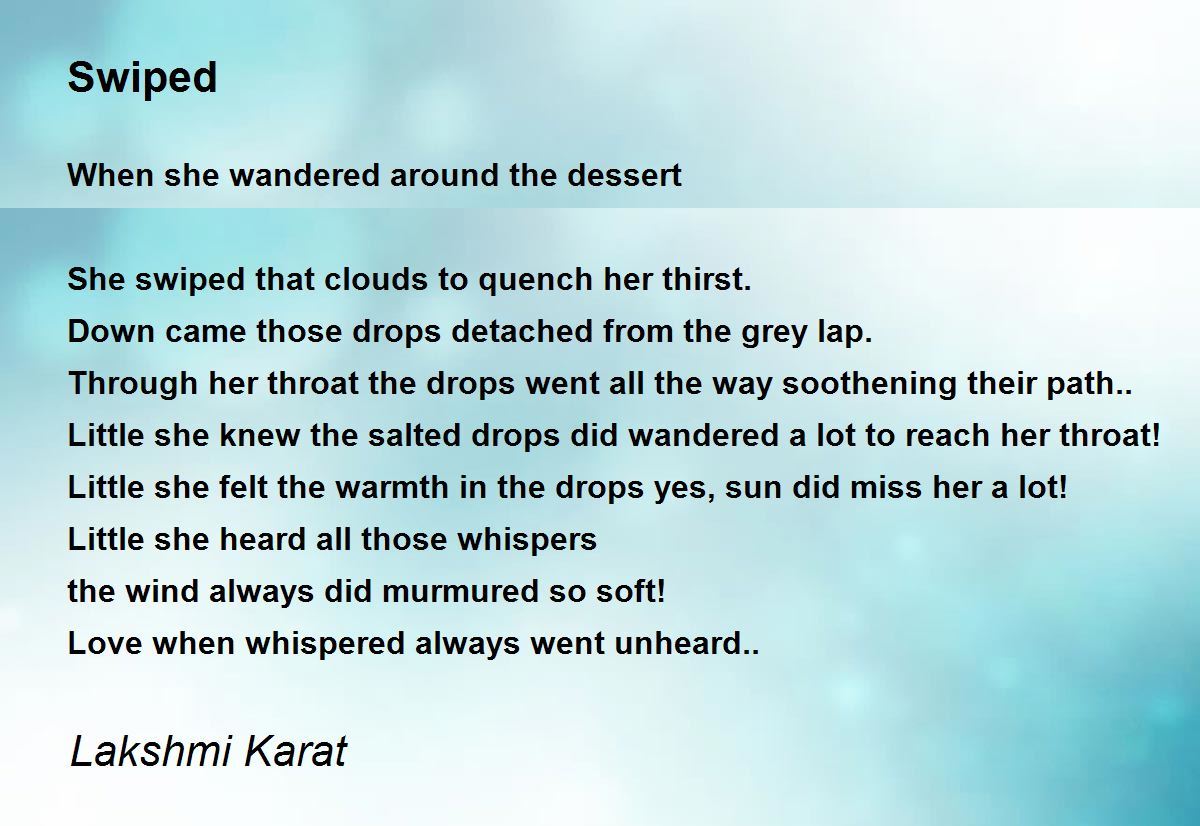 Swiped

When she wandered around the dessert

She swiped that clouds to quench her thirst.
Down came those drops detached from the grey lap.
Through her throat the drops went all the way soothening their path..
Little she knew the salted drops did wandered a lot to reach her throat!
Little she felt the warmth in the drops yes, sun did miss her a lot!
Little she heard all those whispers
the wind always did murmured so soft!
Love when whispered always went unheard..

Lakshmi Karat